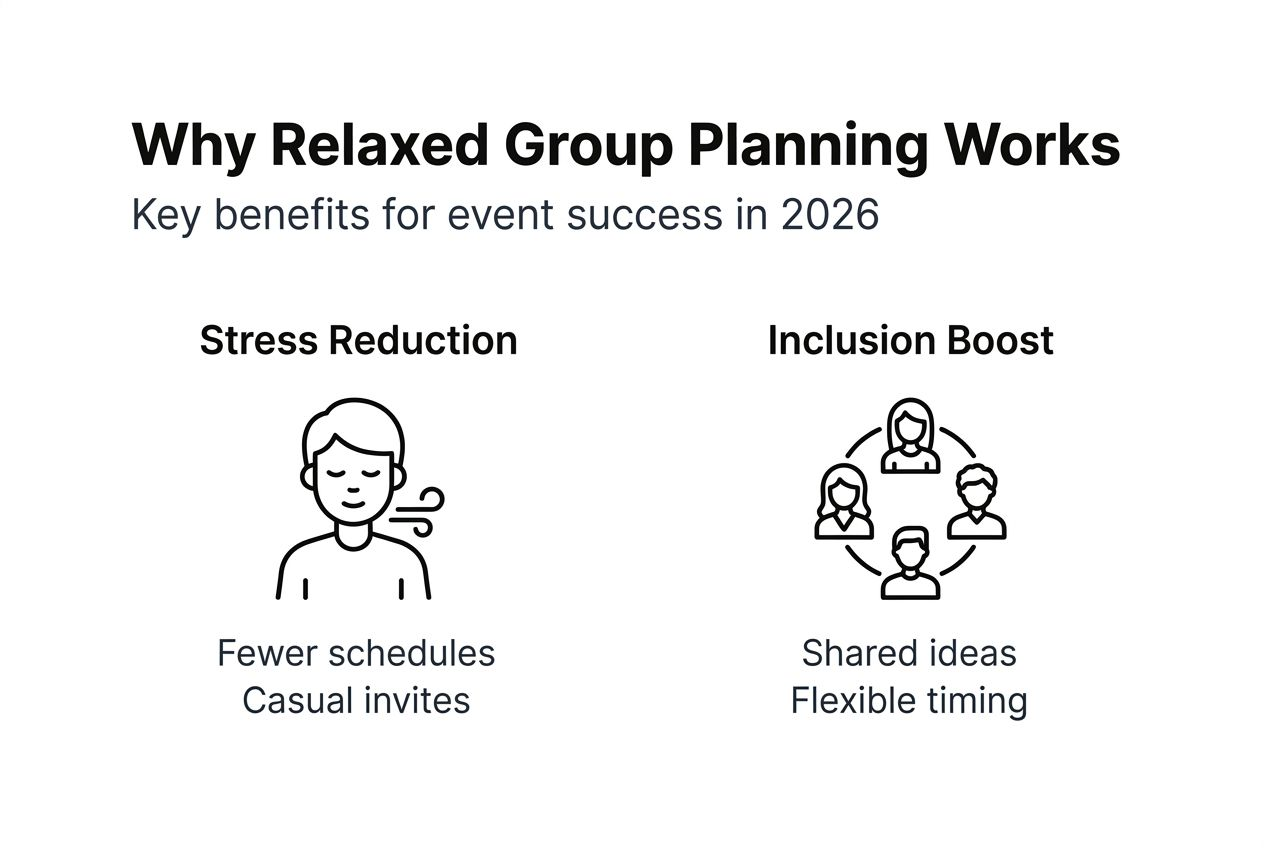 Why Relaxed Group Planning Works

Key benefits for event success in 2026

Stress Reduction

Fewer schedules
Casual invites

Inclusion Boost

Shared ideas
Flexible timing